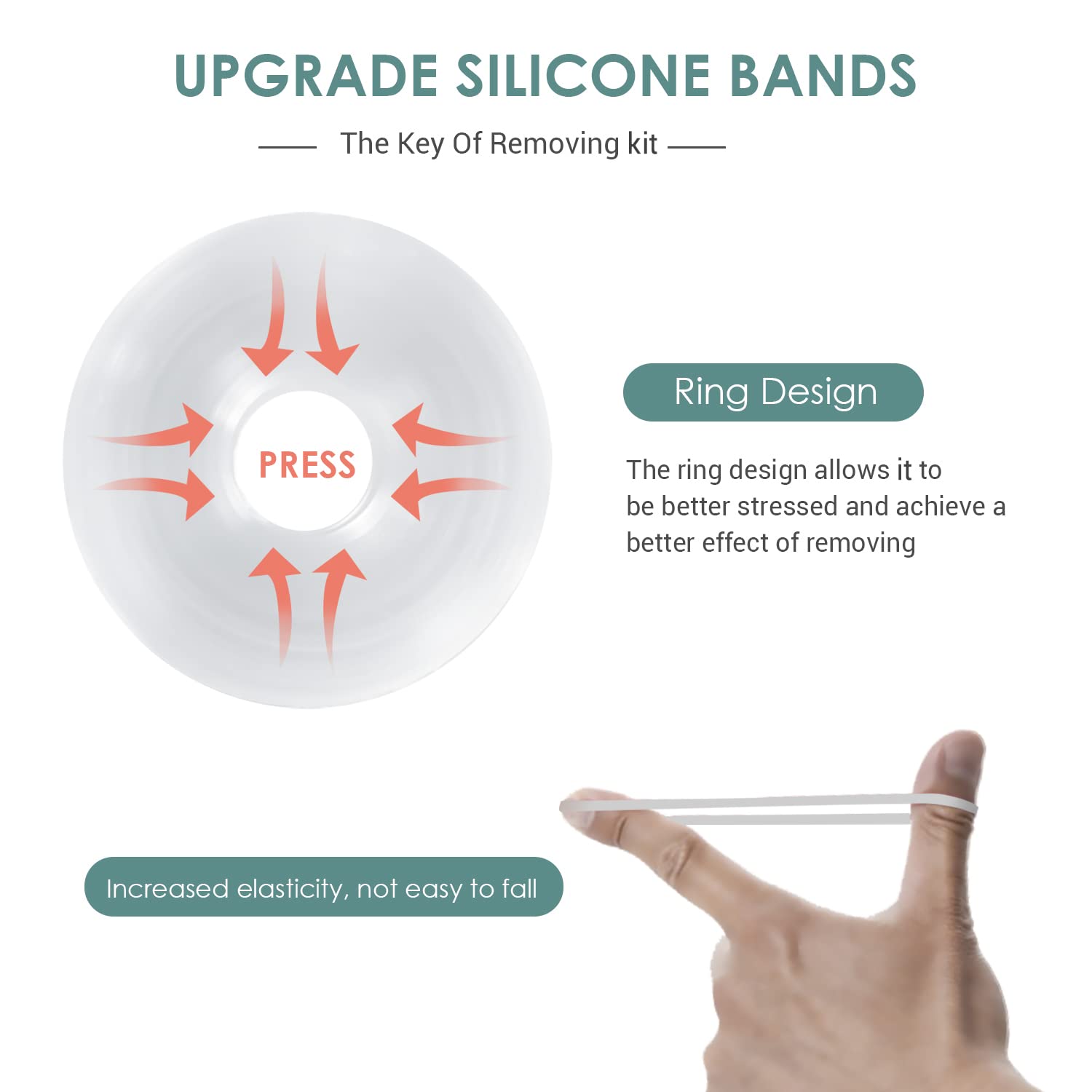 UPGRADE SILICONE BANDS

The Key Of Removing kit

PRESS

Ring Design

The ring design allows it to be better stressed and achieve a better effect of removing

Increased elasticity, not easy to fall